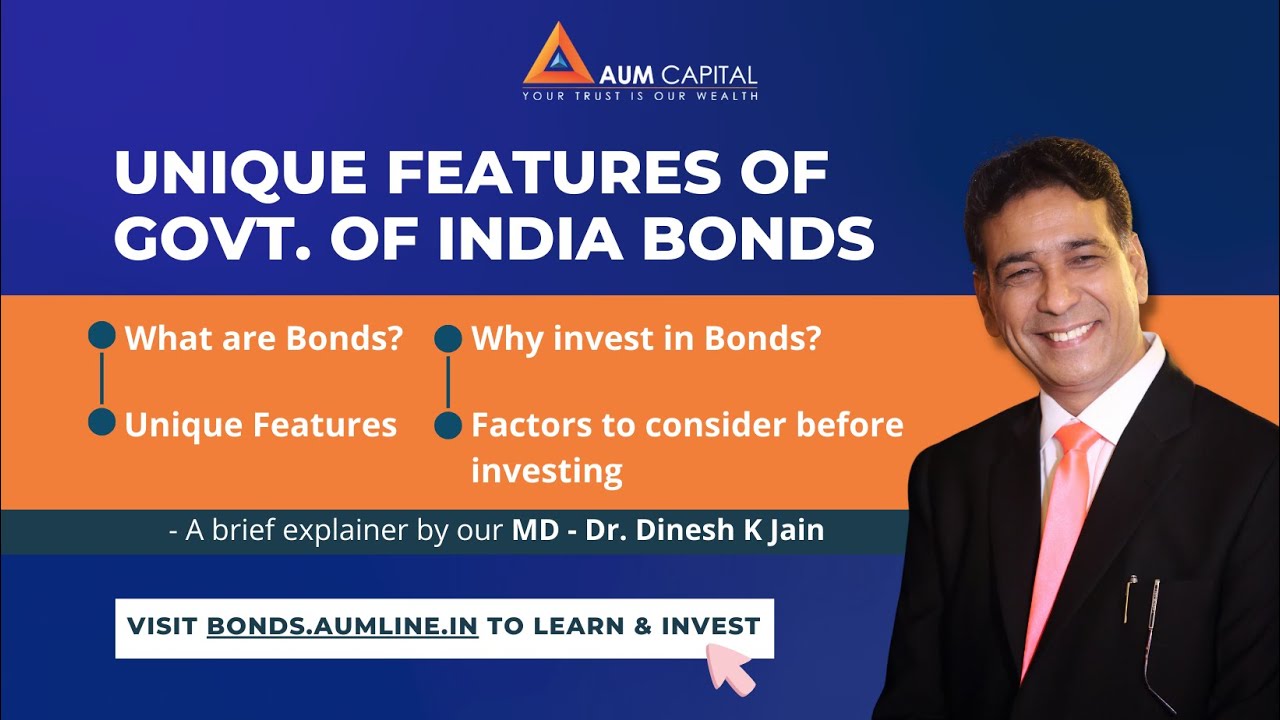 AUM CAPITAL
YOUR TRUST IS OUR WEALTH

UNIQUE FEATURES OF GOVT. OF INDIA BONDS

What are Bonds?

Unique Features

Why invest in Bonds?

Factors to consider before investing

- A brief explainer by our MD - Dr. Dinesh K Jain

VISIT BONDS.AUMLINE.IN TO LEARN & INVEST